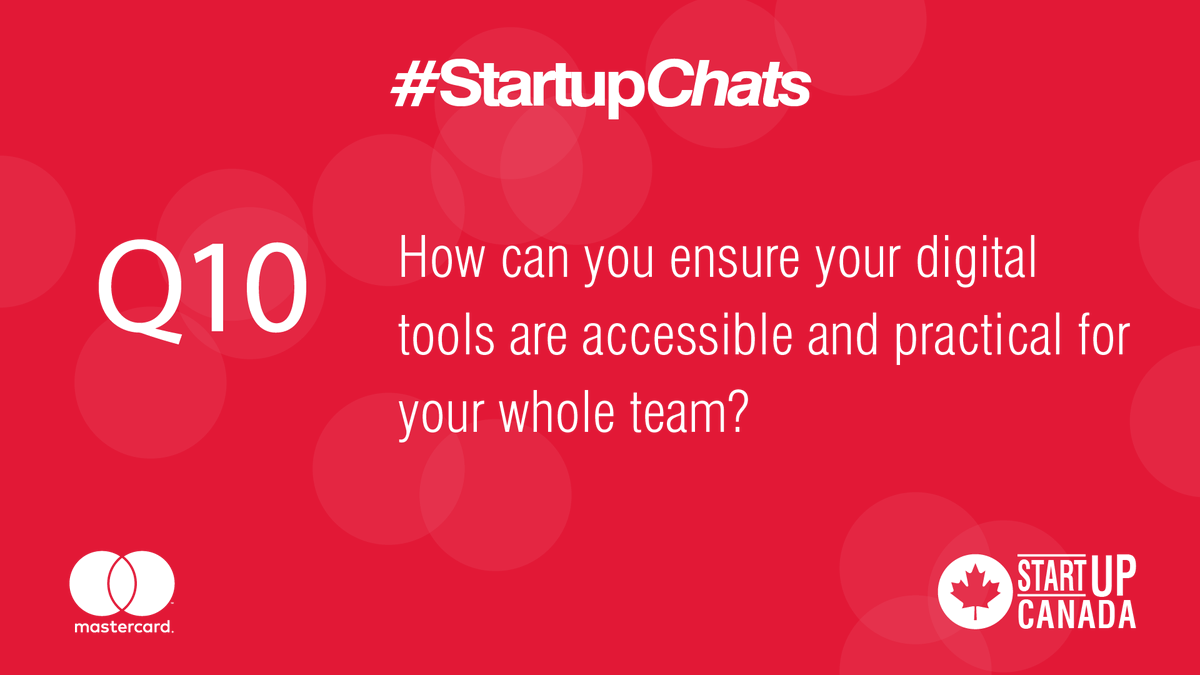 #StartupChats

Q10

How can you ensure your digital tools are accessible and practical for your whole team?

mastercard.

START UP CANADA